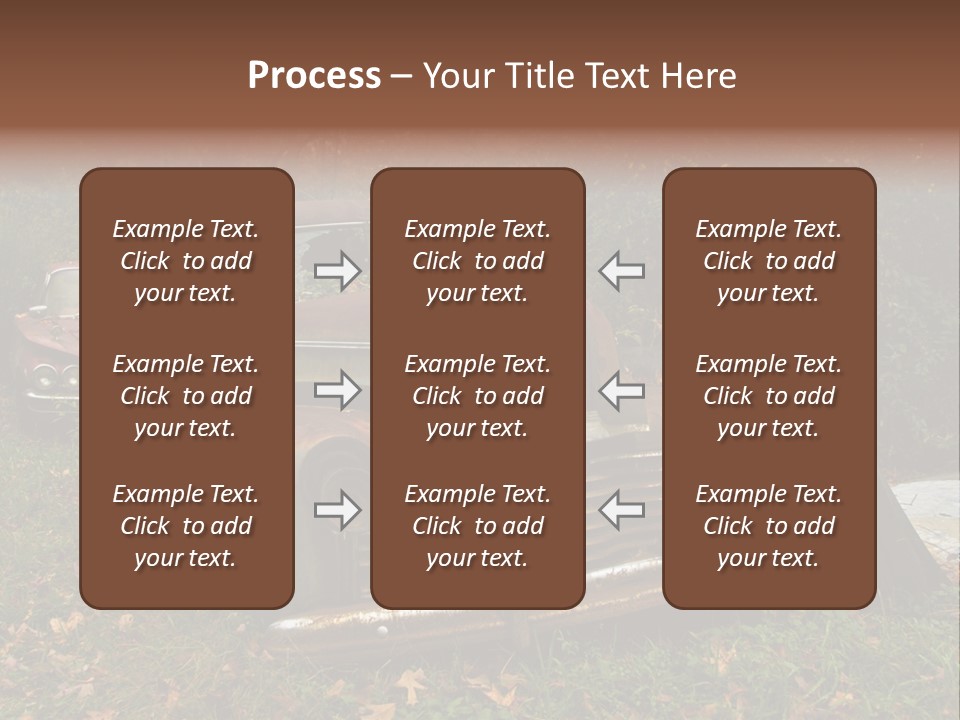 Process – Your Title Text Here

Example Text. Click to add your text.

Example Text. Click to add your text.

Example Text. Click to add your text.

Example Text. Click to add your text.

Example Text. Click to add your text.

Example Text. Click to add your text.

Example Text. Click to add your text.

Example Text. Click to add your text.

Example Text. Click to add your text.